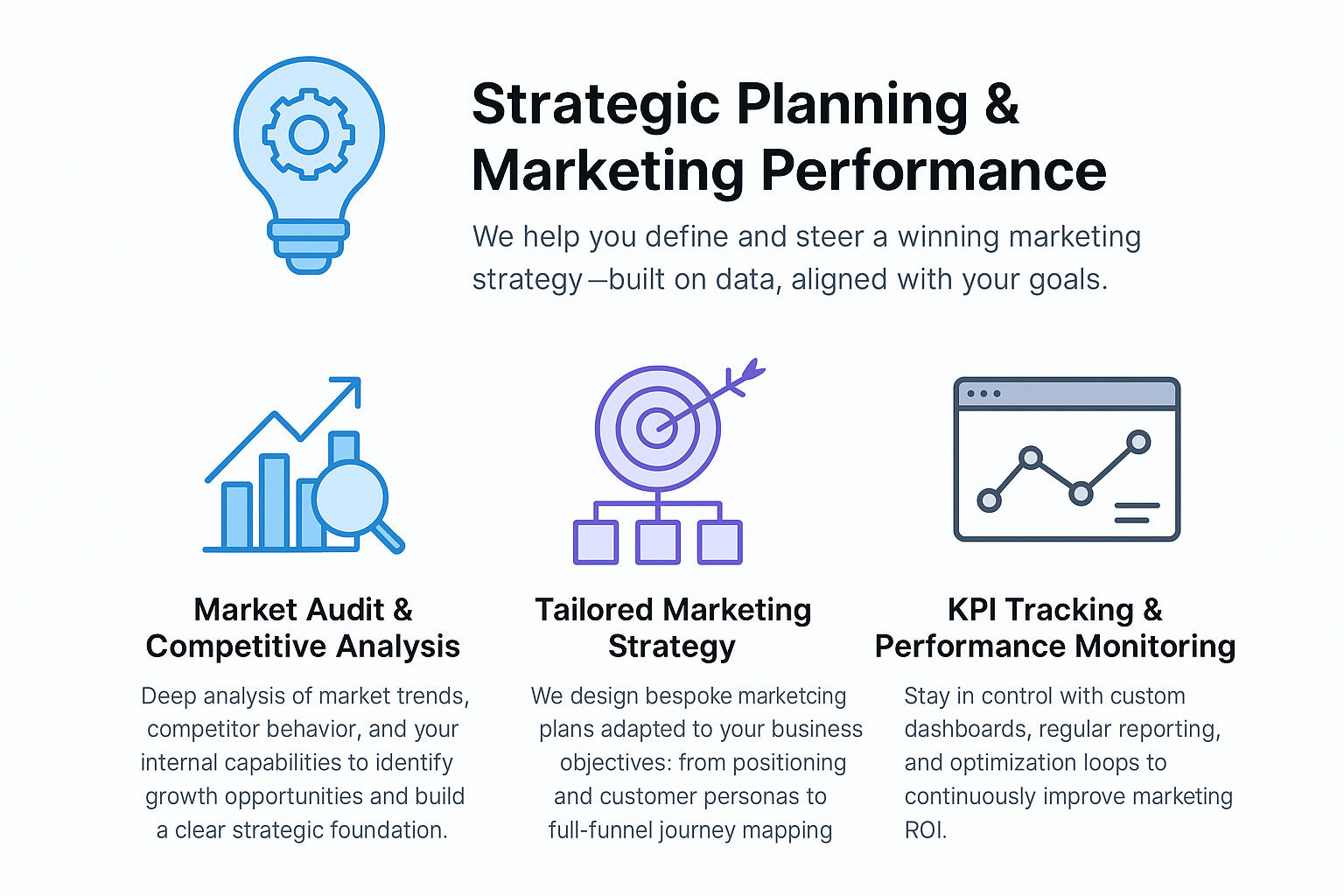 Strategic Planning & Marketing Performance

We help you define and steer a winning marketing strategy—built on data, aligned with your goals.

Market Audit & Competitive Analysis

Deep analysis of market trends, competitor behavior, and your internal capabilities to identify growth opportunities and build a clear strategic foundation.

Tailored Marketing Strategy

We design bespoke marketcing plans adapted to your business objectives: from positioning and customer personas to full-funnel journey mapping

KPI Tracking & Performance Monitoring

Stay in control with custom dashboards, regular reporting, and optimization loops to continuously improve marketing ROI.